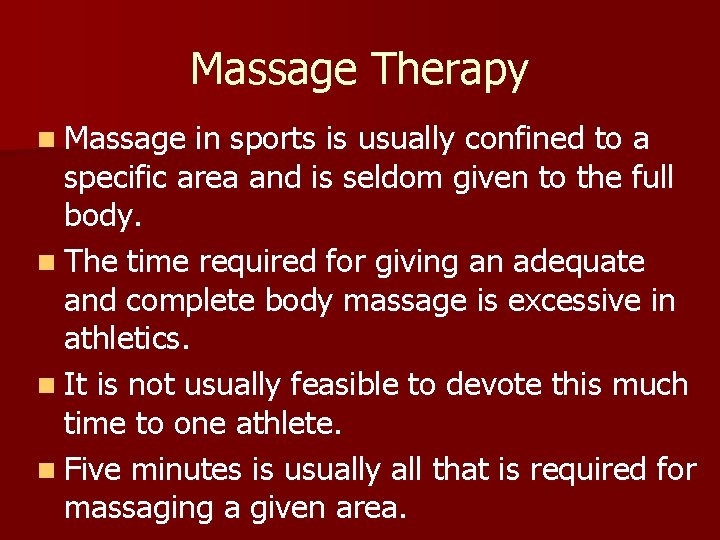 Massage Therapy

- Massage in sports is usually confined to a specific area and is seldom given to the full body.
- The time required for giving an adequate and complete body massage is excessive in athletics.
- It is not usually feasible to devote this much time to one athlete.
- Five minutes is usually all that is required for massaging a given area.